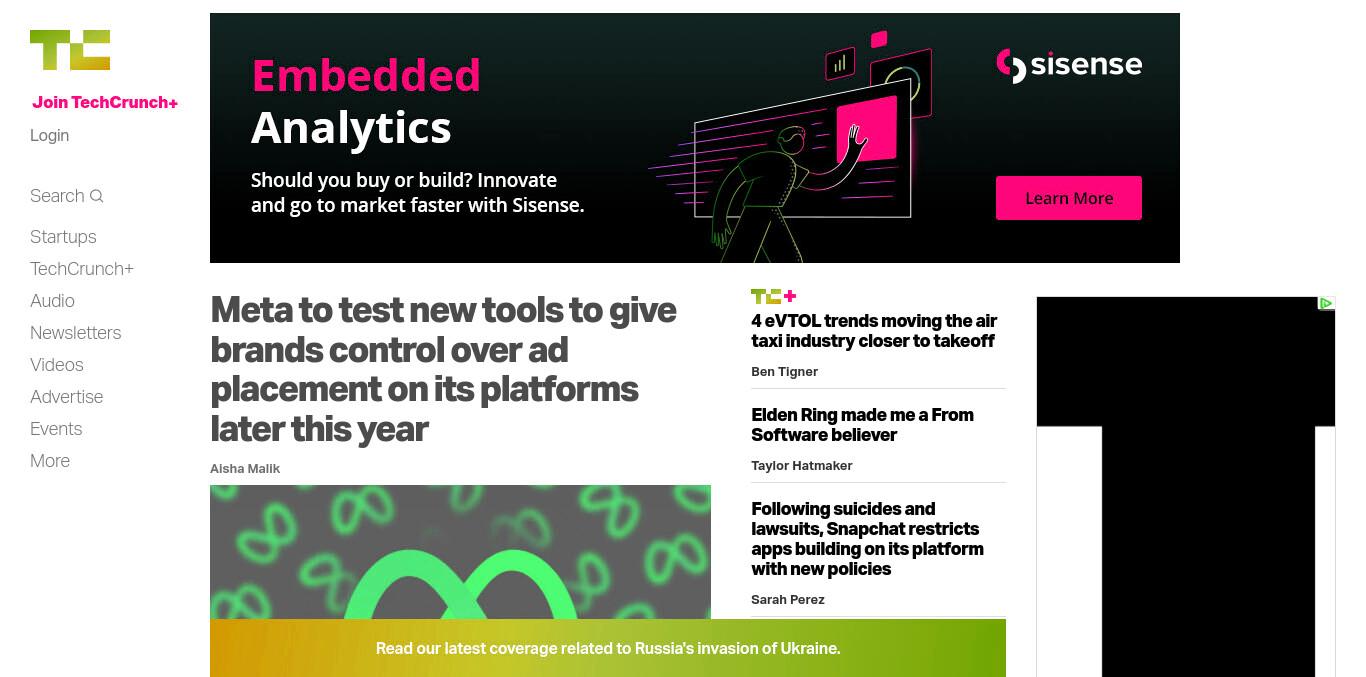 TC

Join TechCrunch+

Login

Search

Startups

TechCrunch+

Audio

Newsletters

Videos

Advertise

Events

More

Embedded Analytics

Should you buy or build? Innovate and go to market faster with Sisense.

sisense

Learn More

Meta to test new tools to give brands control over ad placement on its platforms later this year

Aisha Malik

TC+

4 eVTOL trends moving the air taxi industry closer to takeoff

Ben Tigner

Elden Ring made me a From Software believer

Taylor Hatmaker

Following suicides and lawsuits, Snapchat restricts apps building on its platform with new policies

Sarah Perez

Read our latest coverage related to Russia's invasion of Ukraine.